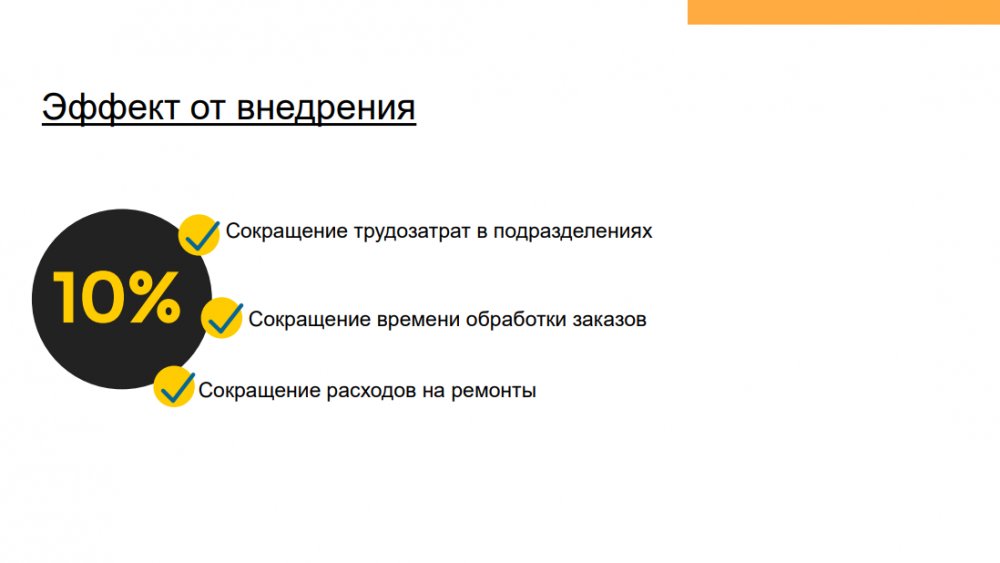 Эффект от внедрения

10%

Сокращение трудозатрат в подразделениях

Сокращение времени обработки заказов

Сокращение расходов на ремонты